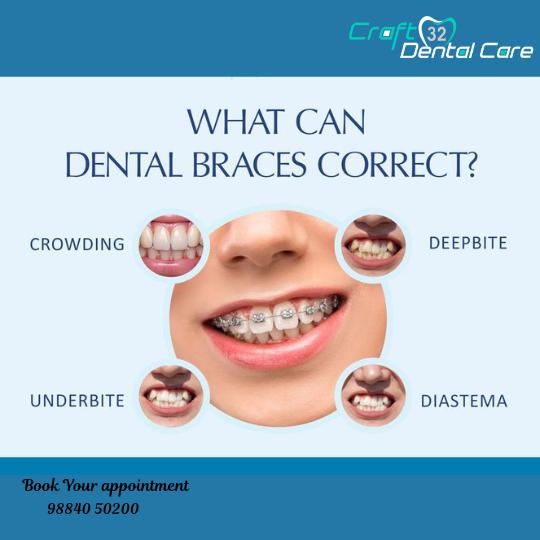 Craft 32 Dental Care

WHAT CAN DENTAL BRACES CORRECT?

CROWDING

DEEPBITE

UNDERBITE

DIASTEMA

Book Your appointment
98840 50200